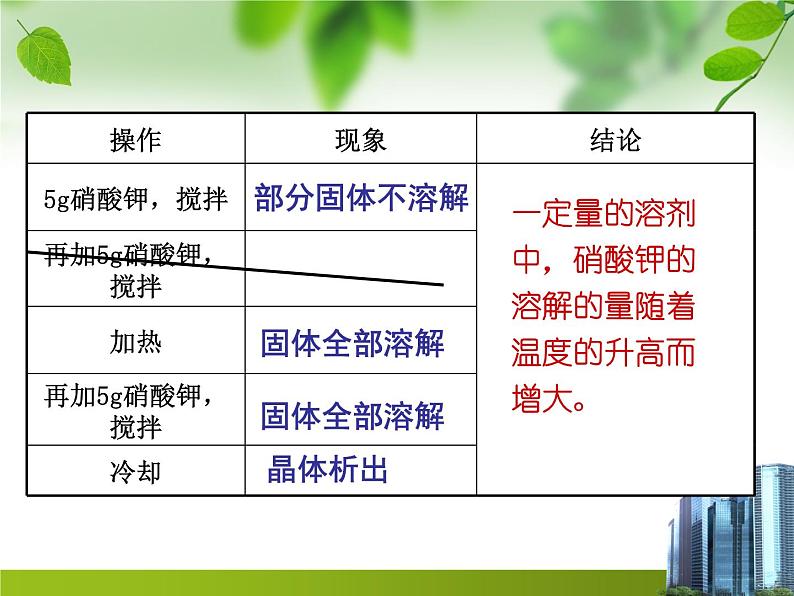 | 操作 | 现象 | 结论 |
|---|---|---|
| 5g硝酸钾，搅拌 | 部分固体不溶解 | 一定量的溶剂中，硝酸钾的溶解的量随着温度的升高而增大。 |
| 再加5g硝酸钾，搅拌 | | |
| 加热 | 固体全部溶解 | |
| 再加5g硝酸钾，搅拌 | 固体全部溶解 | |
| 冷却 | 晶体析出 | |